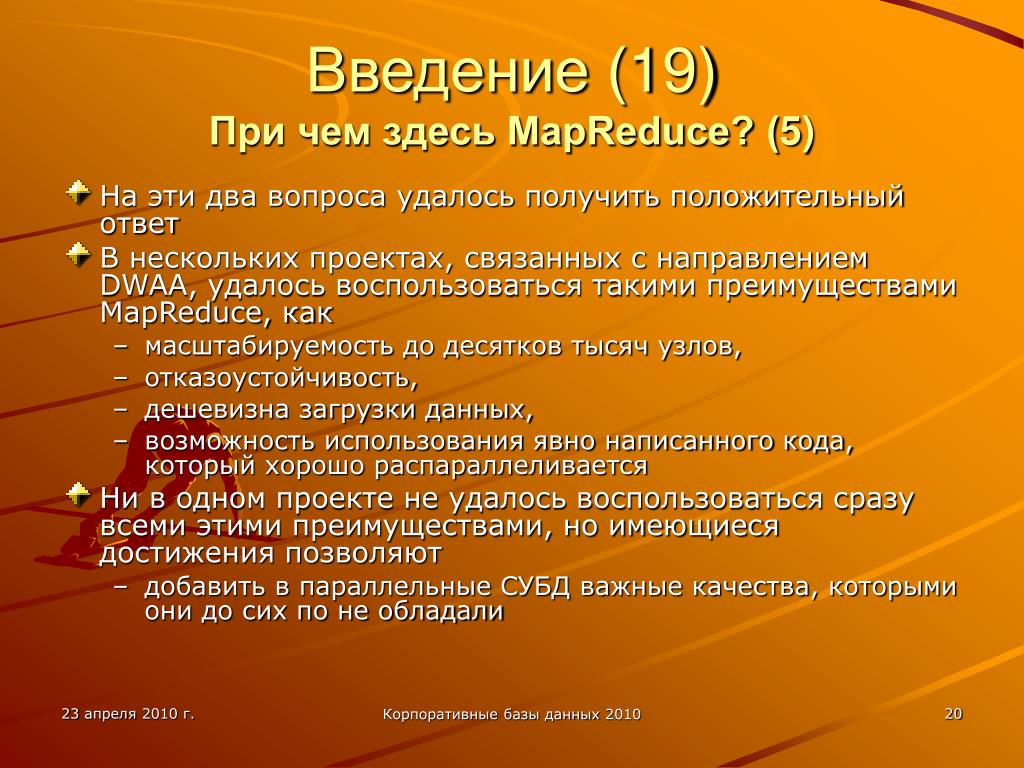 Введение (19)
При чем здесь MapReduce? (5)

На эти два вопроса удалось получить положительный ответ

В нескольких проектах, связанных с направлением DWAA, удалось воспользоваться такими преимуществами MapReduce, как
– масштабируемость до десятков тысяч узлов,
– отказоустойчивость,
– дешевизна загрузки данных,
– возможность использования явно написанного кода, который хорошо распараллеливается

Ни в одном проекте не удалось воспользоваться сразу всеми этими преимуществами, но имеющиеся достижения позволяют
– добавить в параллельные СУБД важные качества, которыми они до сих по не обладали

23 апреля 2010 г.

Корпоративные базы данных 2010

20